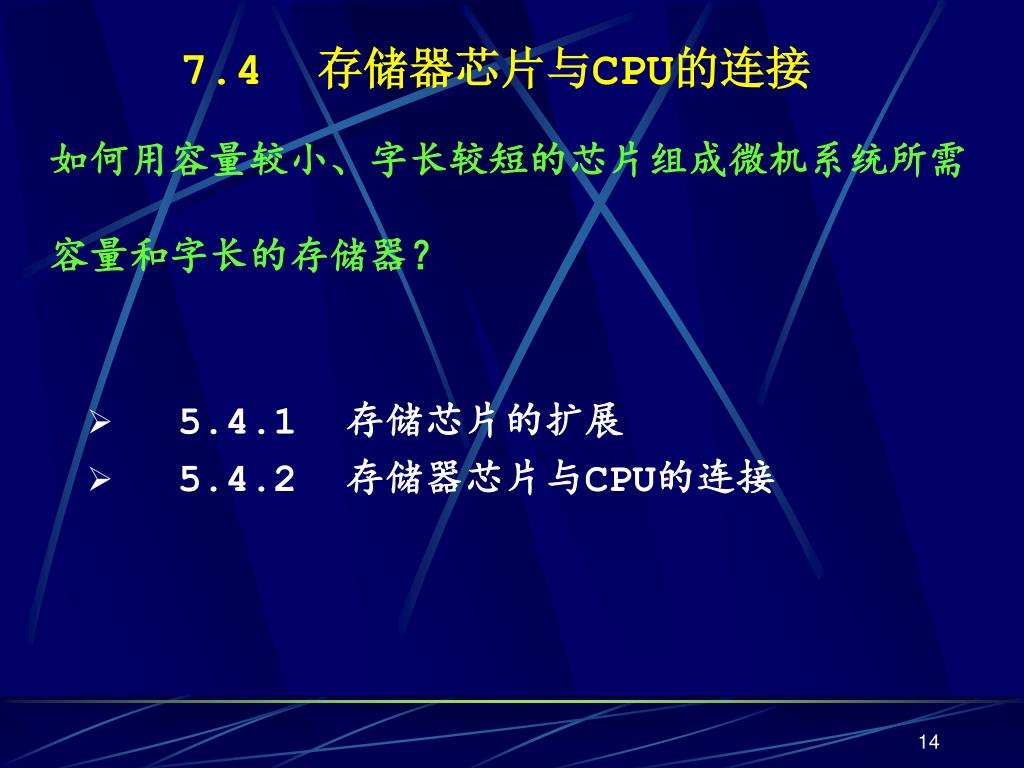 7.4 存储器芯片与CPU的连接

如何用容量较小、字长较短的芯片组成微机系统所需容量和字长的存储器?

➢ 5.4.1 存储芯片的扩展
➢ 5.4.2 存储器芯片与CPU的连接

14